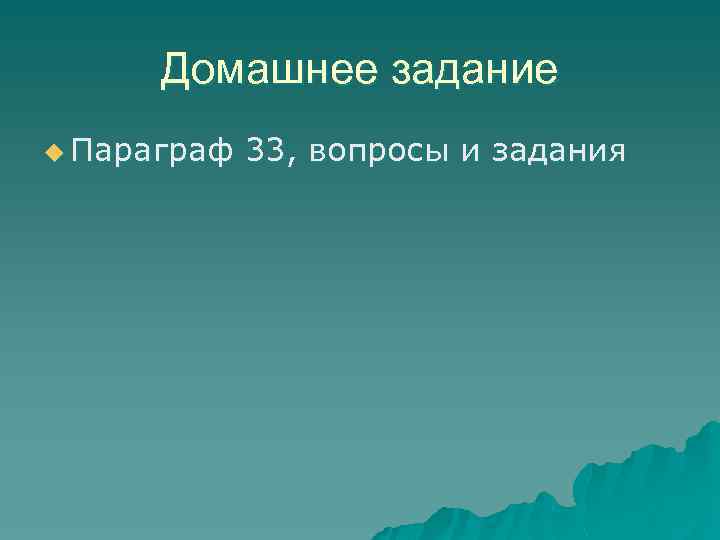 Домашнее задание

Параграф 33, вопросы и задания